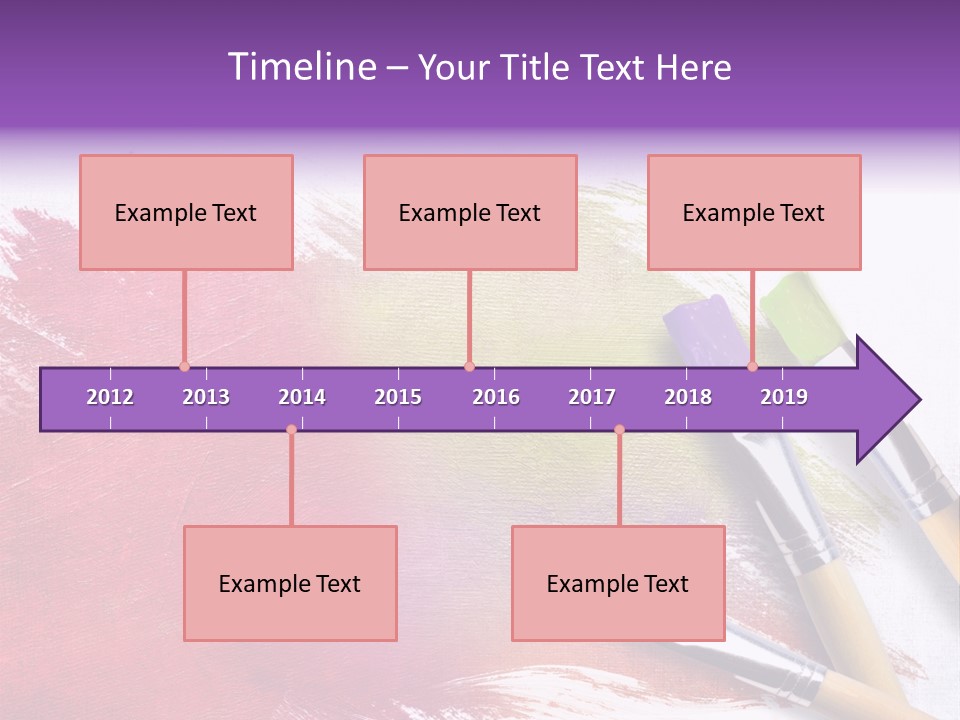 Timeline – Your Title Text Here

Example Text

Example Text

Example Text

2012 2013 2014 2015 2016 2017 2018 2019

Example Text

Example Text